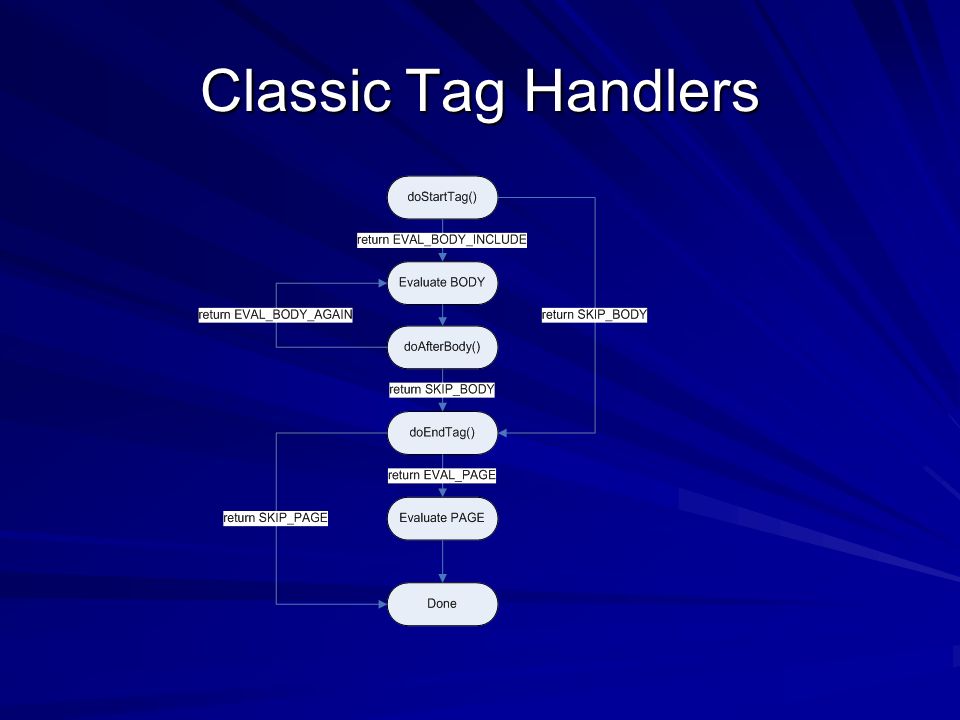 Classic Tag Handlers

doStartTag()

return EVAL_BODY_INCLUDE

Evaluate BODY

return EVAL_BODY_AGAIN

return SKIP_BODY

doAfterBody()

return SKIP_BODY

doEndTag()

return EVAL_PAGE

return SKIP_PAGE

Evaluate PAGE

Done